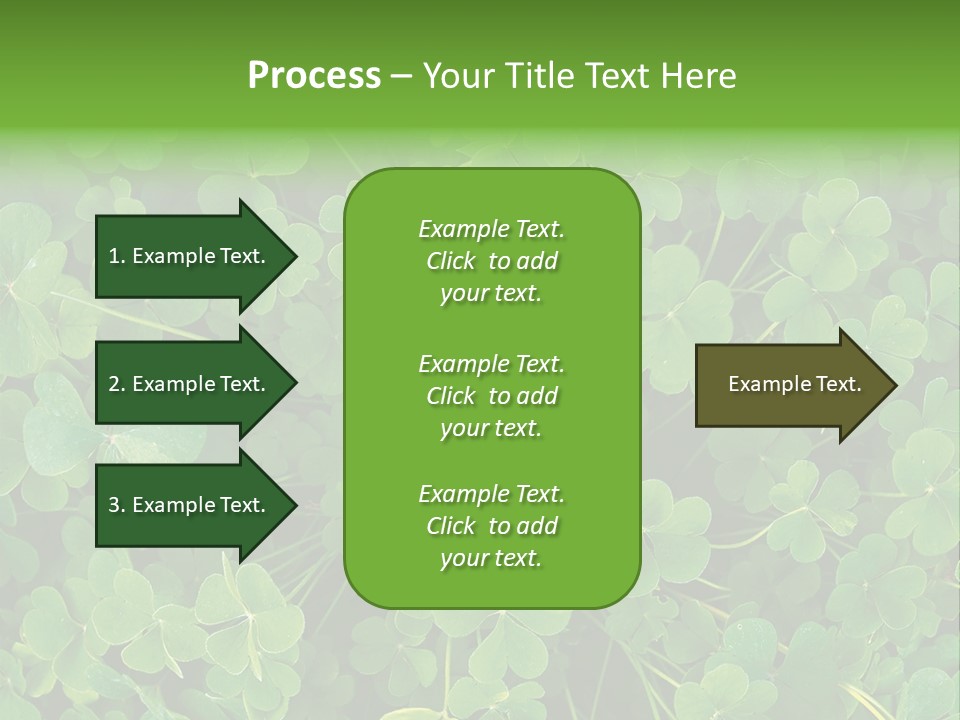 Process – Your Title Text Here

1. Example Text.

2. Example Text.

3. Example Text.

Example Text. Click to add your text.

Example Text. Click to add your text.

Example Text. Click to add your text.

Example Text.